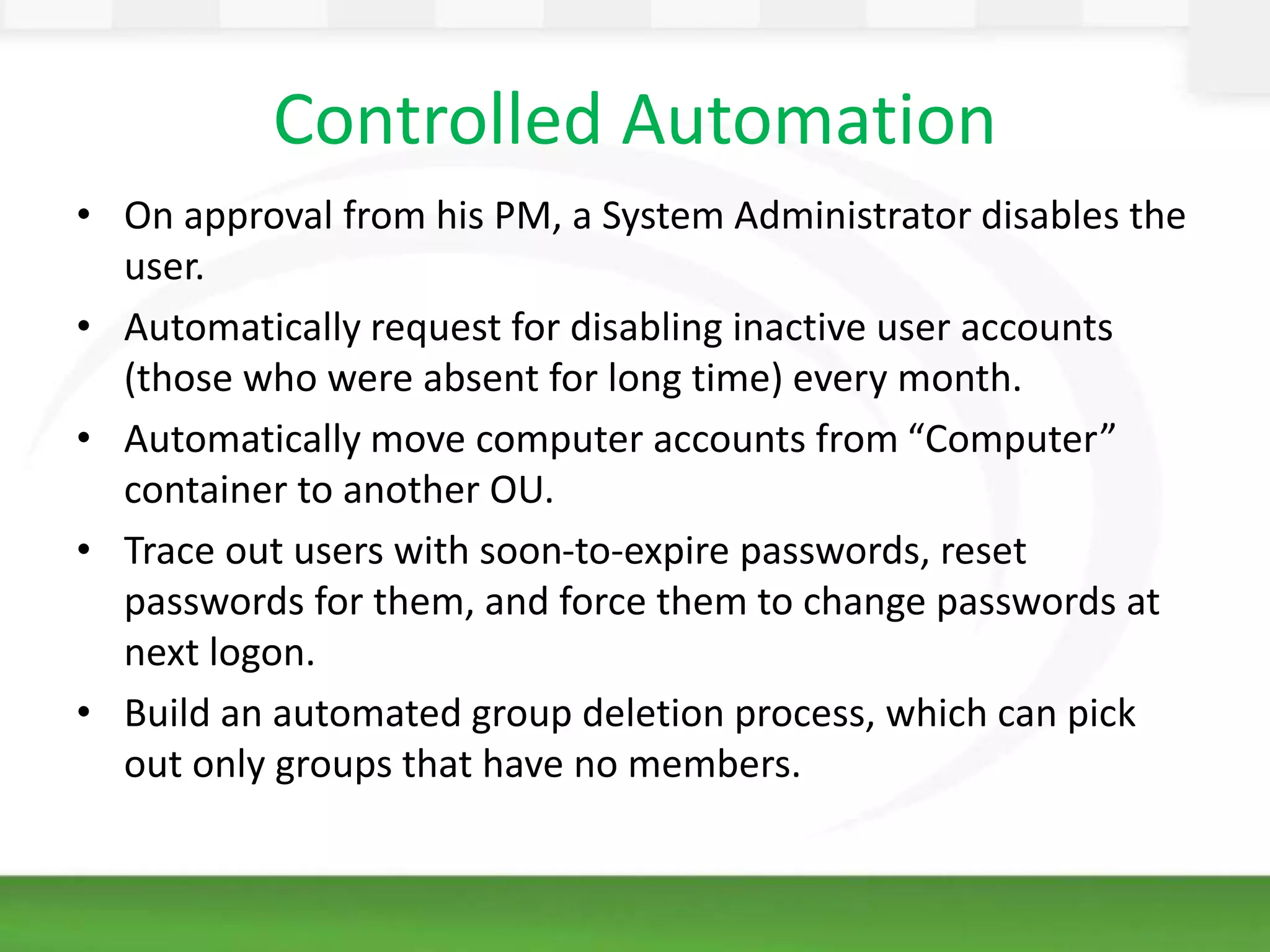 Controlled Automation

• On approval from his PM, a System Administrator disables the user.

• Automatically request for disabling inactive user accounts (those who were absent for long time) every month.

• Automatically move computer accounts from “Computer” container to another OU.

• Trace out users with soon-to-expire passwords, reset passwords for them, and force them to change passwords at next logon.

• Build an automated group deletion process, which can pick out only groups that have no members.